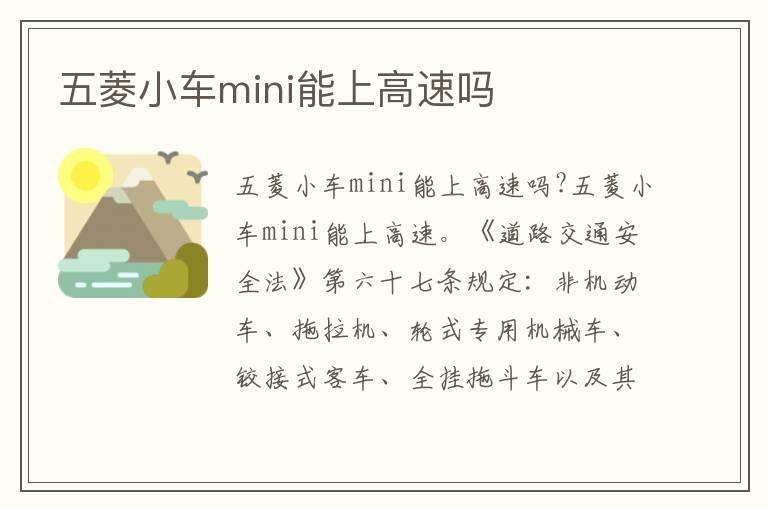 五菱小车mini能上高速吗

五菱小车mini能上高速吗?五菱小车mini能上高速。《道路交通安全法》第六十七条规定：非机动车、拖拉机、轮式专用机械车、铰接式客车、全挂拖斗车以及其